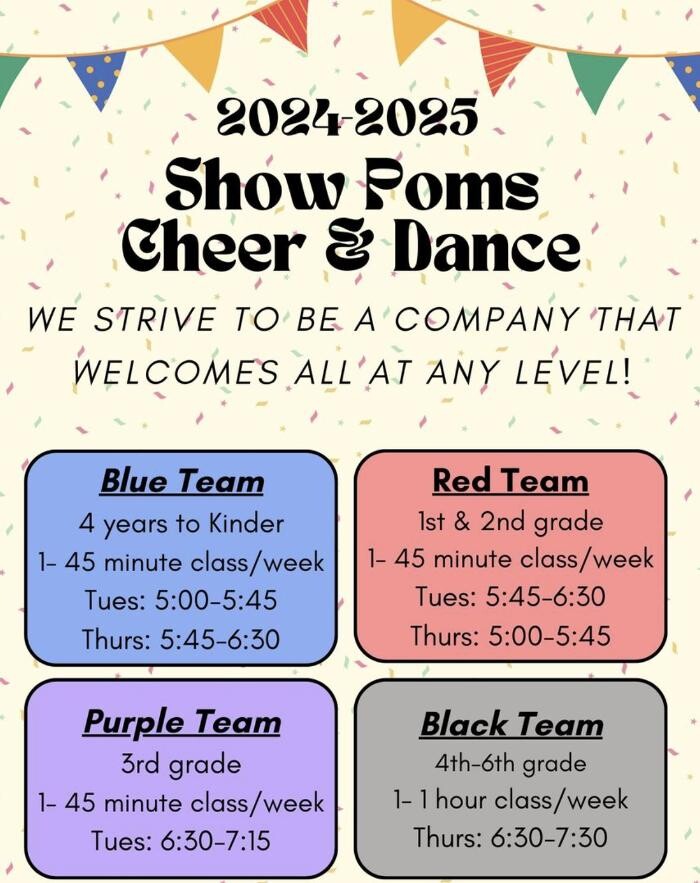 2024-2025
Show Poms
Cheer & Dance

WE STRIVE TO BE A COMPANY THAT WELCOMES ALL AT ANY LEVEL!

Blue Team
4 years to Kinder
1- 45 minute class/week
Tues: 5:00-5:45
Thurs: 5:45-6:30

Red Team
1st & 2nd grade
1- 45 minute class/week
Tues: 5:45-6:30
Thurs: 5:00-5:45

Purple Team
3rd grade
1- 45 minute class/week
Tues: 6:30-7:15

Black Team
4th-6th grade
1- 1 hour class/week
Thurs: 6:30-7:30